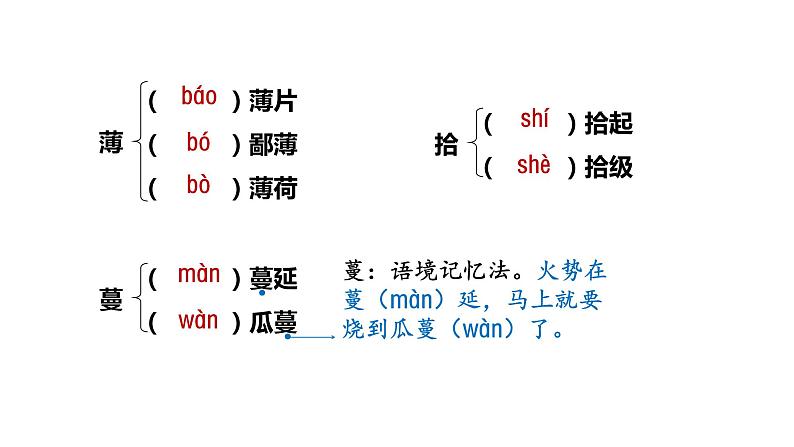 薄
( báo ) 薄片
( bó ) 鄙薄
( bò ) 薄荷

拾
( shí ) 拾起
( shè ) 拾级

蔓
( màn ) 蔓延
( wàn ) 瓜蔓

蔓：语境记忆法。火势在蔓（màn）延，马上就要烧到瓜蔓（wàn）了。